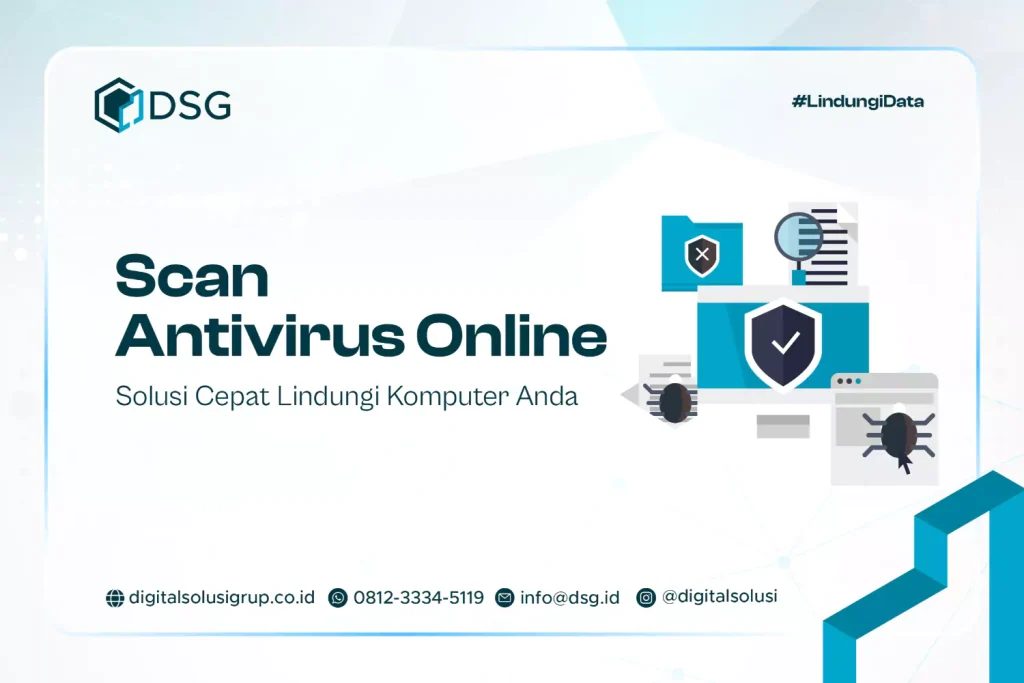 DSG

#LindungiData

Scan Antivirus Online

Solusi Cepat Lindungi Komputer Anda

digitalsolusigrup.co.id 0812-3334-5119 info@dsg.id @digitalsolusi